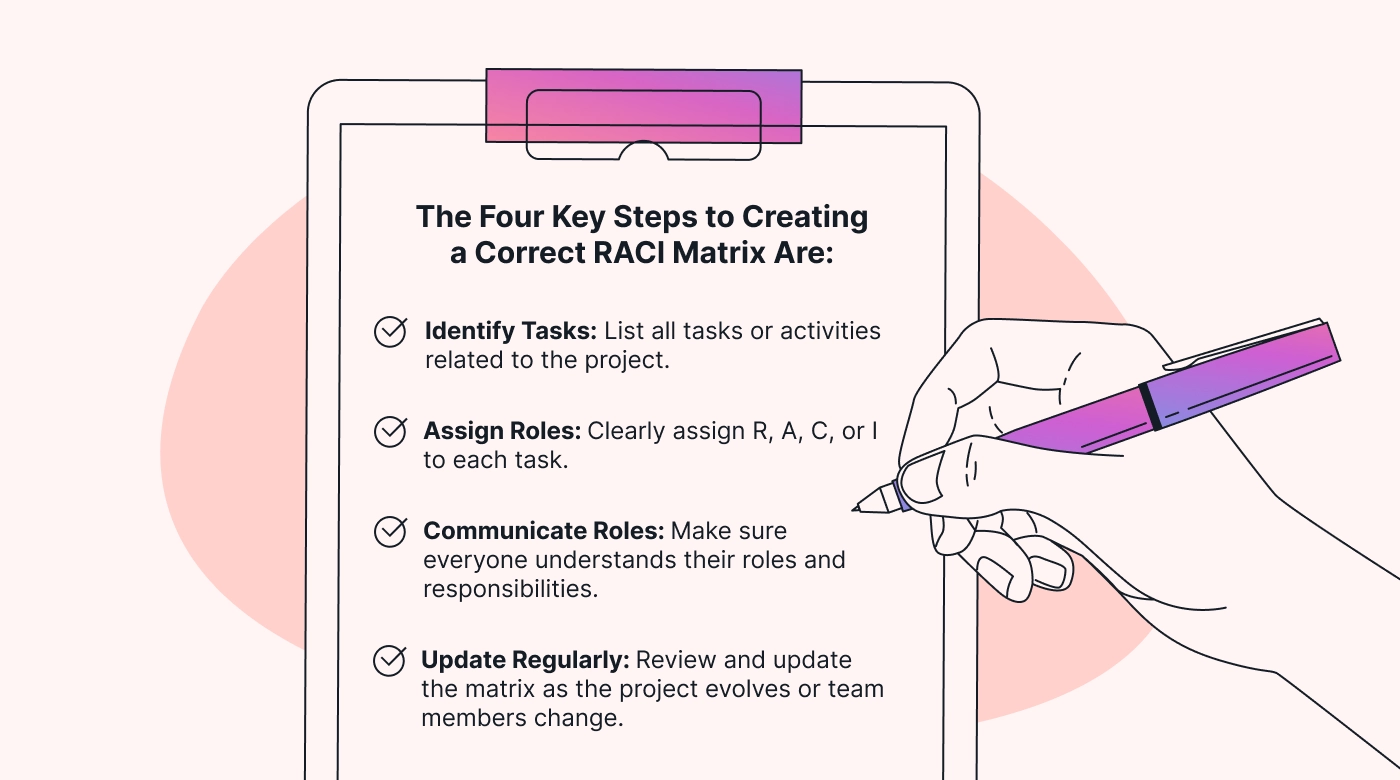 The Four Key Steps to Creating a Correct RACI Matrix Are:

Identify Tasks: List all tasks or activities related to the project.

Assign Roles: Clearly assign R, A, C, or I to each task.

Communicate Roles: Make sure everyone understands their roles and responsibilities.

Update Regularly: Review and update the matrix as the project evolves or team members change.